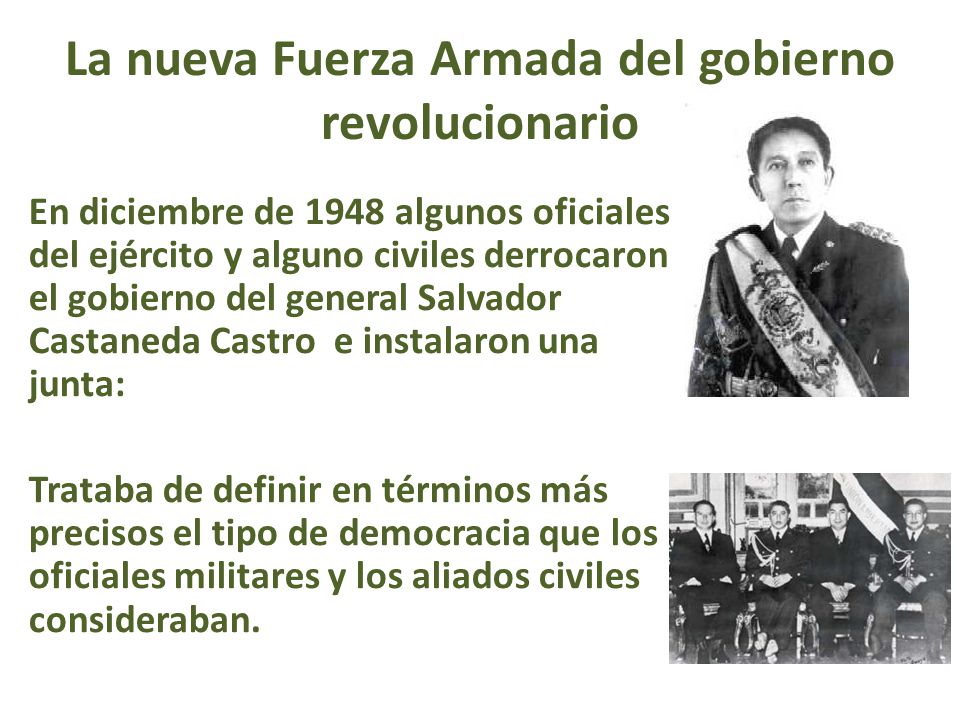 La nueva Fuerza Armada del gobierno revolucionario

En diciembre de 1948 algunos oficiales del ejército y alguno civiles derrocaron el gobierno del general Salvador Castaneda Castro e instalaron una junta:

Trataba de definir en términos más precisos el tipo de democracia que los oficiales militares y los aliados civiles consideraban.